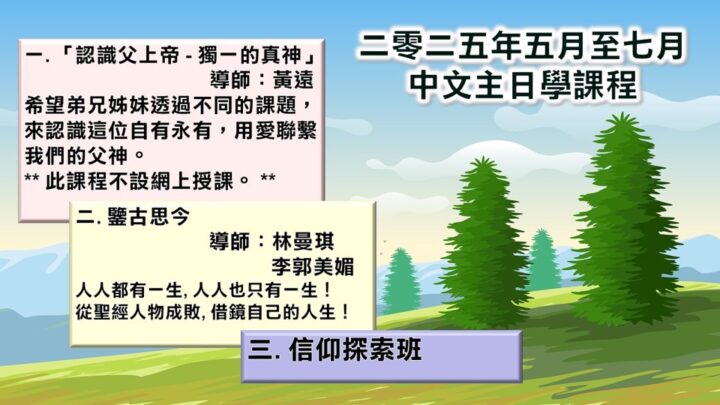 二零二五年五月至七月
中文主日學課程

一.「認識父上帝 - 獨一的真神」
導師：黃遠
希望弟兄姊妹透過不同的課題，來認識這位自有永有，用愛聯繫我們的父神。
** 此課程不設網上授課。 **

二. 鑒古思今
導師：林曼琪
李郭美媚
人人都有一生, 人人也只有一生！
從聖經人物成敗, 借鏡自己的人生！

三. 信仰探索班